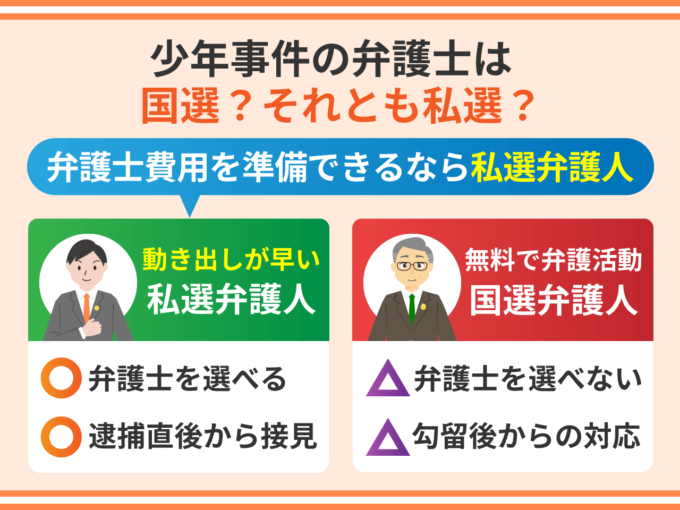 少年事件の弁護士は
国選？それとも私選？

弁護士費用を準備できるなら私選弁護人

動き出しが早い
私選弁護人

○ 弁護士を選べる
○ 逮捕直後から接見

無料で弁護活動
国選弁護人

△ 弁護士を選べない
△ 勾留後からの対応